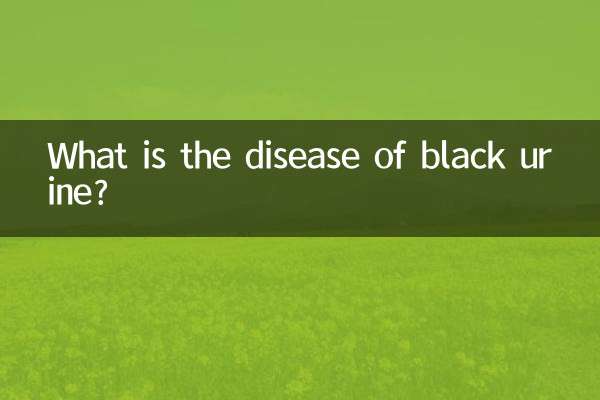 What is the disease of black ur ine?